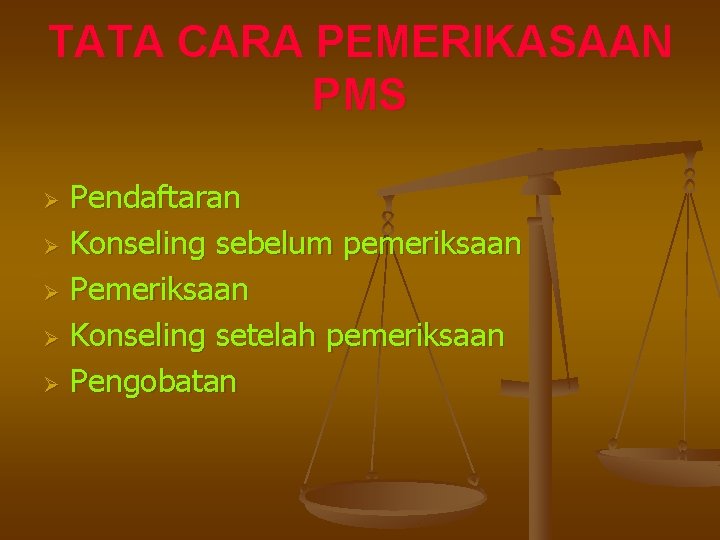 TATA CARA PEMERIKASAAN PMS

➢ Pendaftaran
➢ Konseling sebelum pemeriksaan
➢ Pemeriksaan
➢ Konseling setelah pemeriksaan
➢ Pengobatan